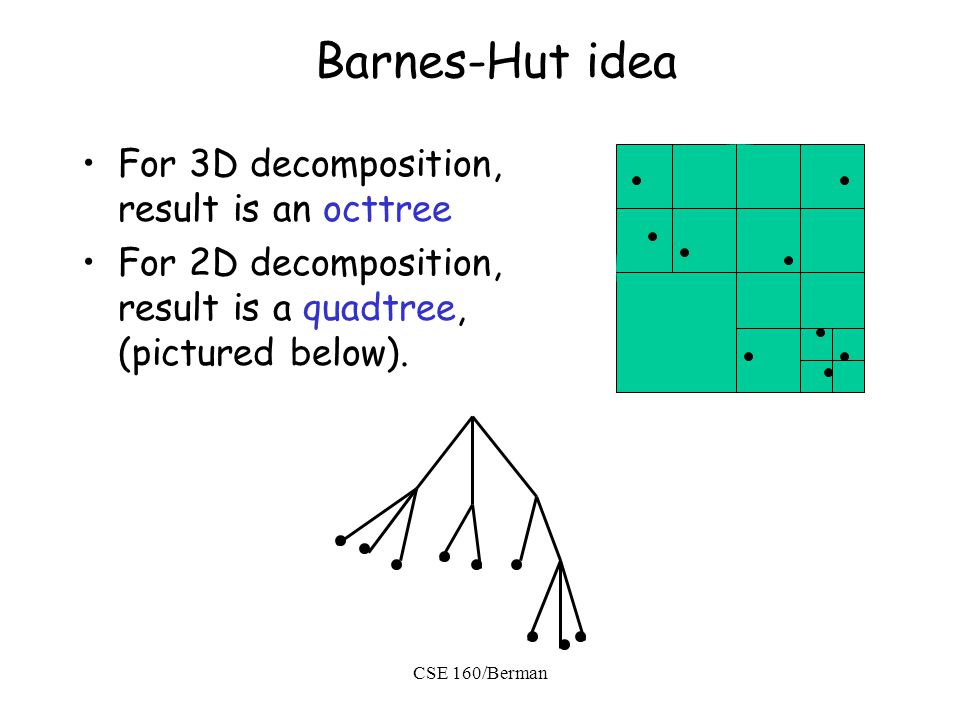 Barnes-Hut idea

• For 3D decomposition, result is an octtree

• For 2D decomposition, result is a quadtree, (pictured below).

CSE 160/Berman